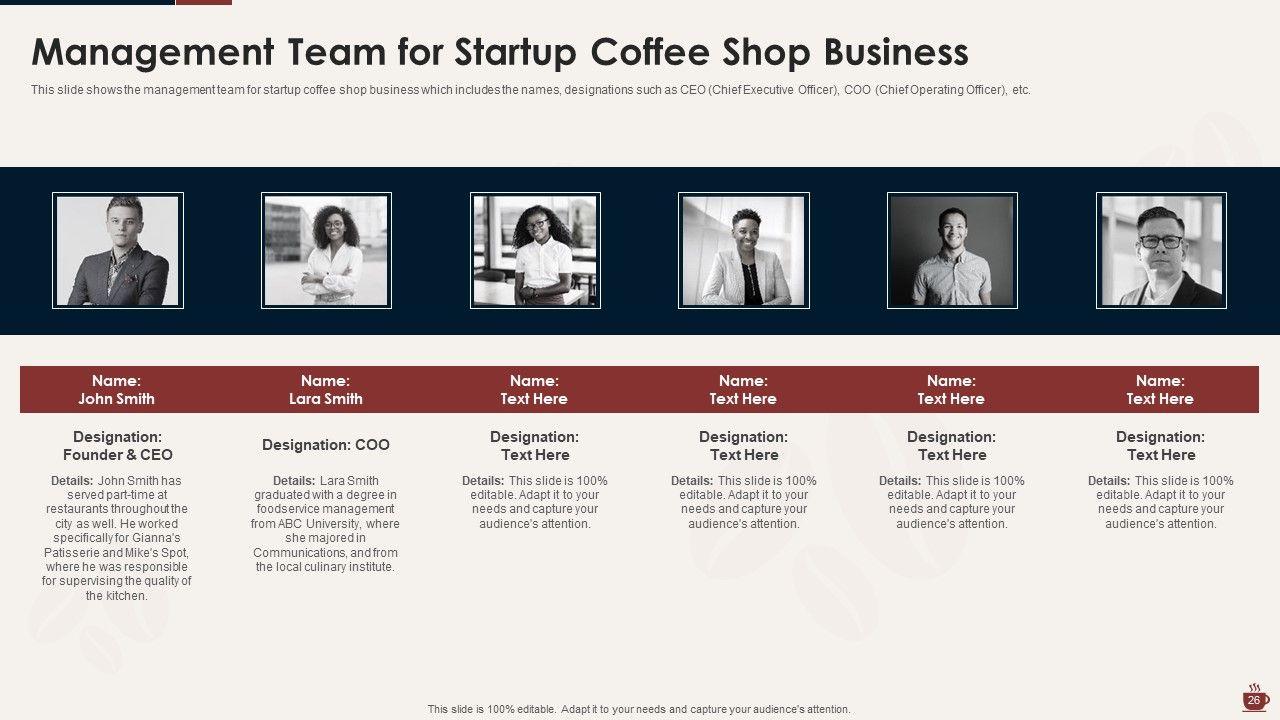 Management Team for Startup Coffee Shop Business

This slide shows the management team for startup coffee shop business which includes the names, designations such as CEO (Chief Executive Officer), COO (Chief Operating Officer), etc.

Name:
John Smith

Designation:
Founder & CEO

Details: John Smith has served part-time at restaurants throughout the city as well. He worked specifically for Gianna's Patisserie and Mike's Spot, where he was responsible for supervising the quality of the kitchen.

Name:
Lara Smith

Designation: COO

Details: Lara Smith graduated with a degree in foodservice management from ABC University, where she majored in Communications, and from the local culinary institute.

Name:
Text Here

Designation:
Text Here

Details: This slide is 100% editable. Adapt it to your needs and capture your audience's attention.

Name:
Text Here

Designation:
Text Here

Details: This slide is 100% editable. Adapt it to your needs and capture your audience's attention.

Name:
Text Here

Designation:
Text Here

Details: This slide is 100% editable. Adapt it to your needs and capture your audience's attention.

Name:
Text Here

Designation:
Text Here

Details: This slide is 100% editable. Adapt it to your needs and capture your audience's attention.

This slide is 100% editable. Adapt it to your needs and capture your audience's attention.

26